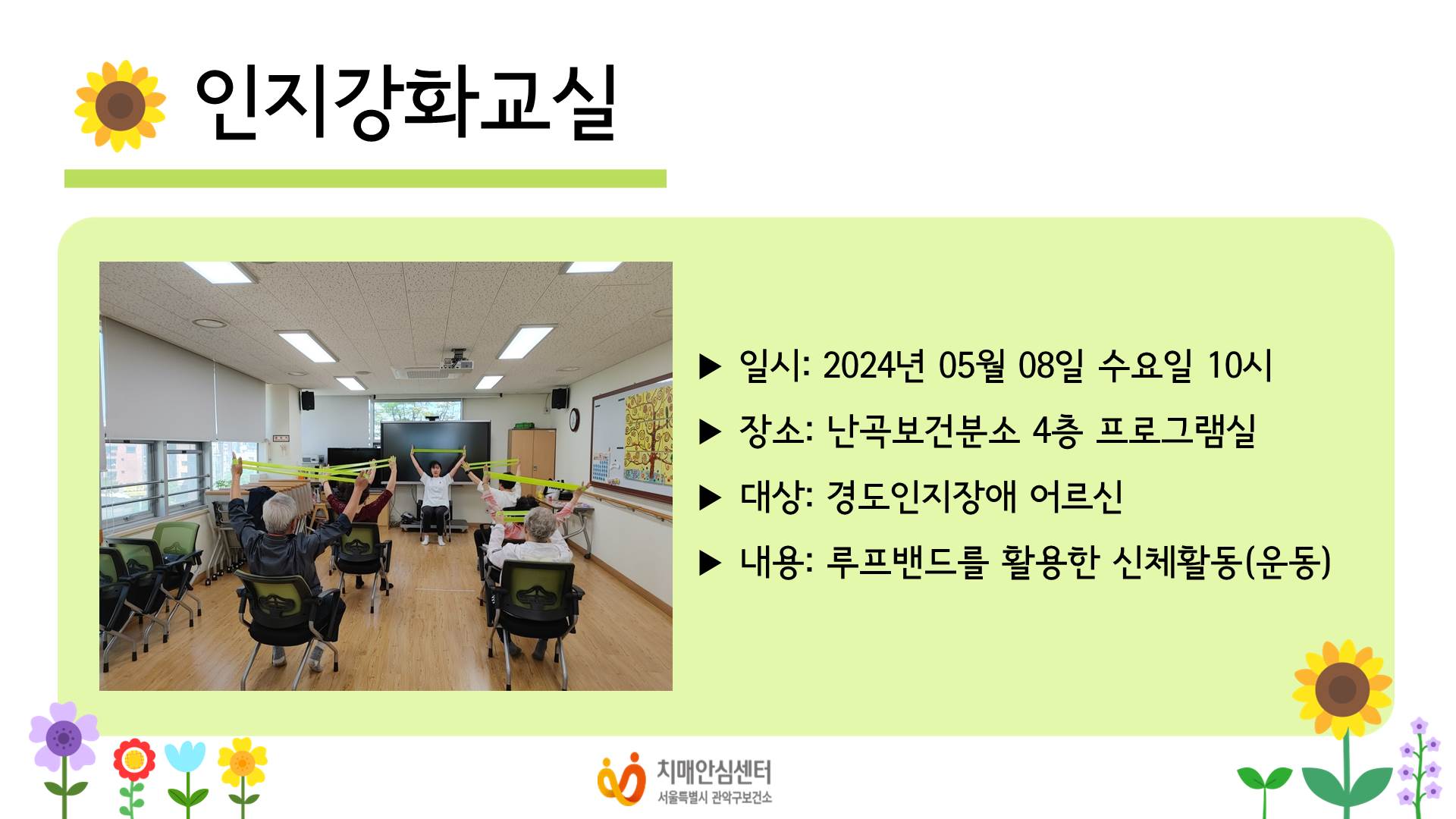 인지강화교실

▶ 일시: 2024년 05월 08일 수요일 10시

▶ 장소: 난곡보건분소 4층 프로그램실

▶ 대상: 경도인지장애 어르신

▶ 내용: 루프밴드를 활용한 신체활동(운동)

치매안심센터
서울특별시 관악구보건소